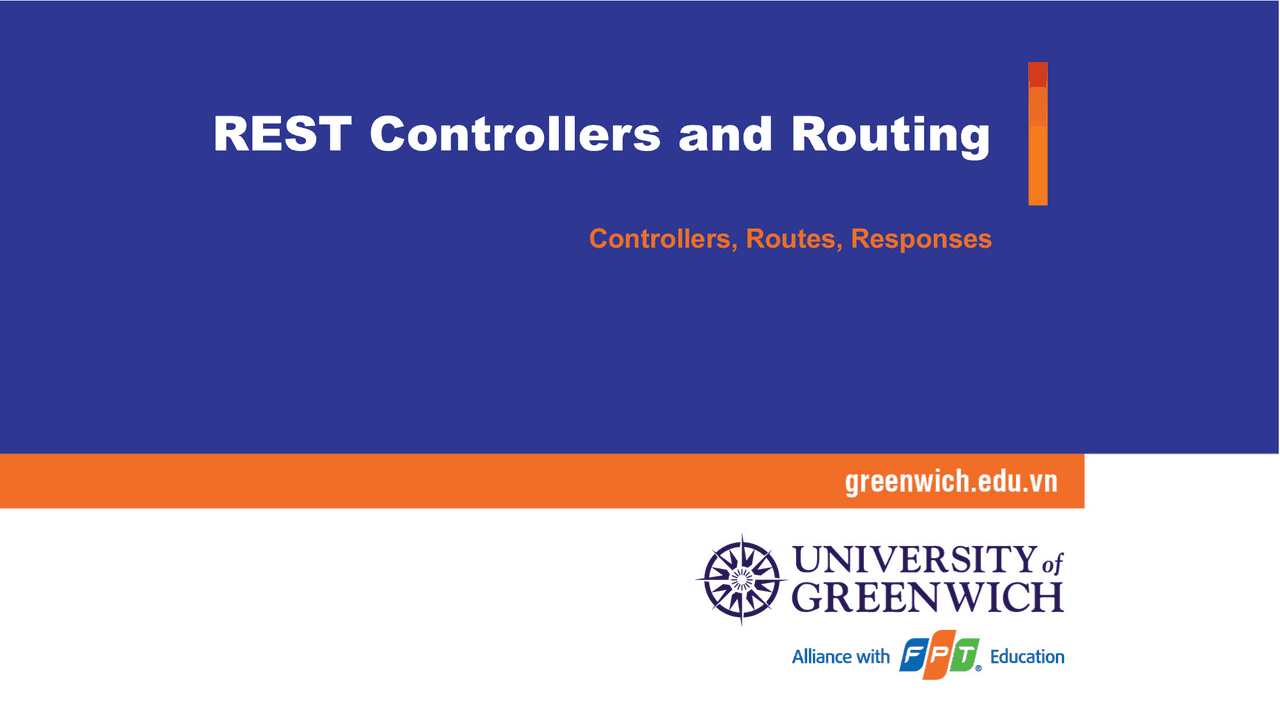 REST Controllers and Routing

Controllers, Routes, Responses

greenwich.edu.vn

UNIVERSITY of GREENWICH

Alliance with FPT Education